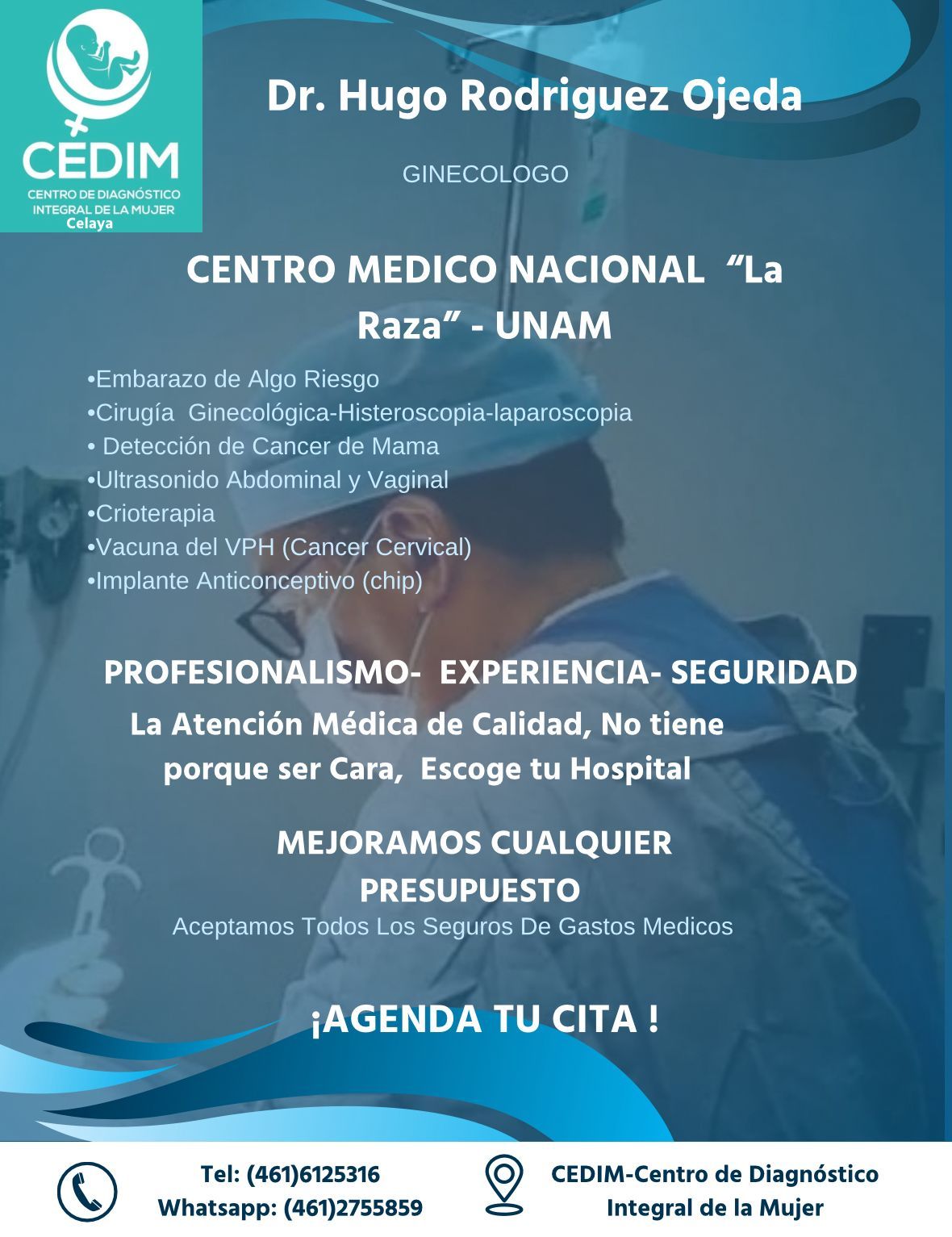 CEDIM
CENTRO DE DIAGNÓSTICO INTEGRAL DE LA MUJER
Celaya

Dr. Hugo Rodriguez Ojeda

GINECOLOGO

CENTRO MEDICO NACIONAL “La Raza” - UNAM

•Embarazo de Algo Riesgo
•Cirugía Ginecológica-Histeroscopia-laparoscopia
• Detección de Cancer de Mama
•Ultrasonido Abdominal y Vaginal
•Crioterapia
•Vacuna del VPH (Cancer Cervical)
•Implante Anticonceptivo (chip)

PROFESIONALISMO- EXPERIENCIA- SEGURIDAD

La Atención Médica de Calidad, No tiene porque ser Cara, Escoge tu Hospital

MEJORAMOS CUALQUIER PRESUPUESTO

Aceptamos Todos Los Seguros De Gastos Medicos

¡AGENDA TU CITA !

Tel: (461)6125316
Whatsapp: (461)2755859

CEDIM-Centro de Diagnóstico Integral de la Mujer